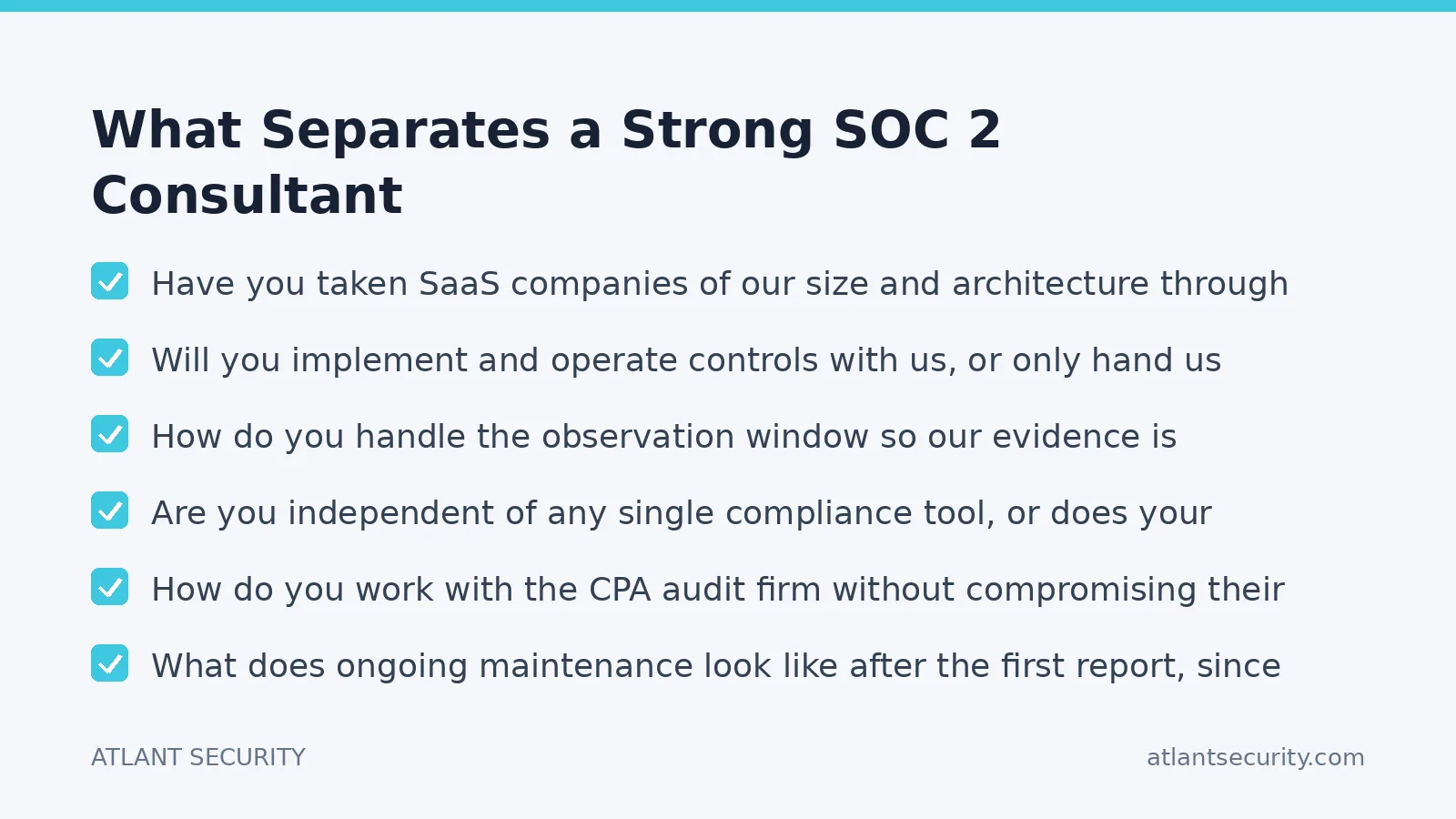 What Separates a Strong SOC 2 Consultant

Have you taken SaaS companies of our size and architecture through

Will you implement and operate controls with us, or only hand us

How do you handle the observation window so our evidence is

Are you independent of any single compliance tool, or does your

How do you work with the CPA audit firm without compromising their

What does ongoing maintenance look like after the first report, since

ATLANT SECURITY

atlantsecurity.com